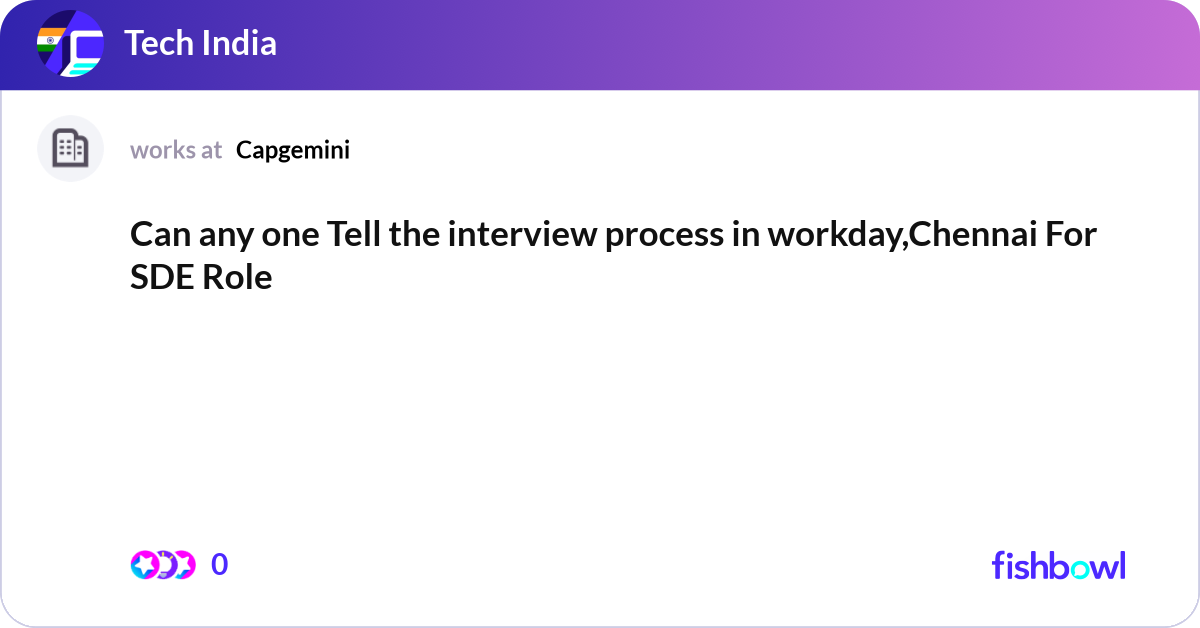 Tech India

works at Capgemini

Can any one Tell the interview process in workday,Chennai For SDE Role

0

fishbowl